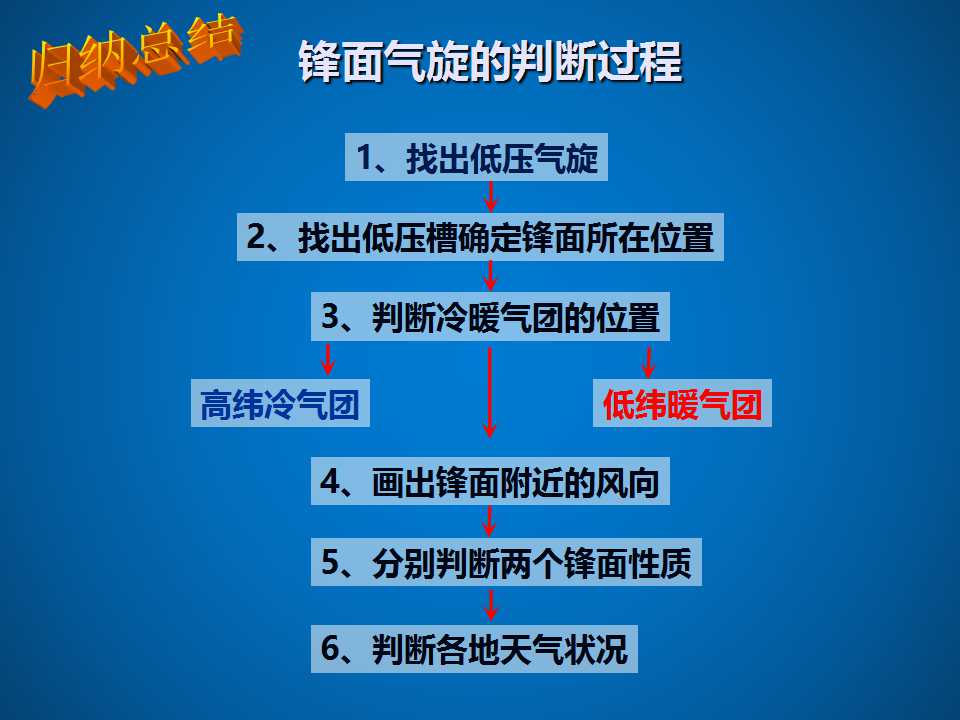 归纳总结

锋面气旋的判断过程

1、找出低压气旋

2、找出低压槽确定锋面所在位置

3、判断冷暖气团的位置

高纬冷气团

低纬暖气团

4、画出锋面附近的风向

5、分别判断两个锋面性质

6、判断各地天气状况